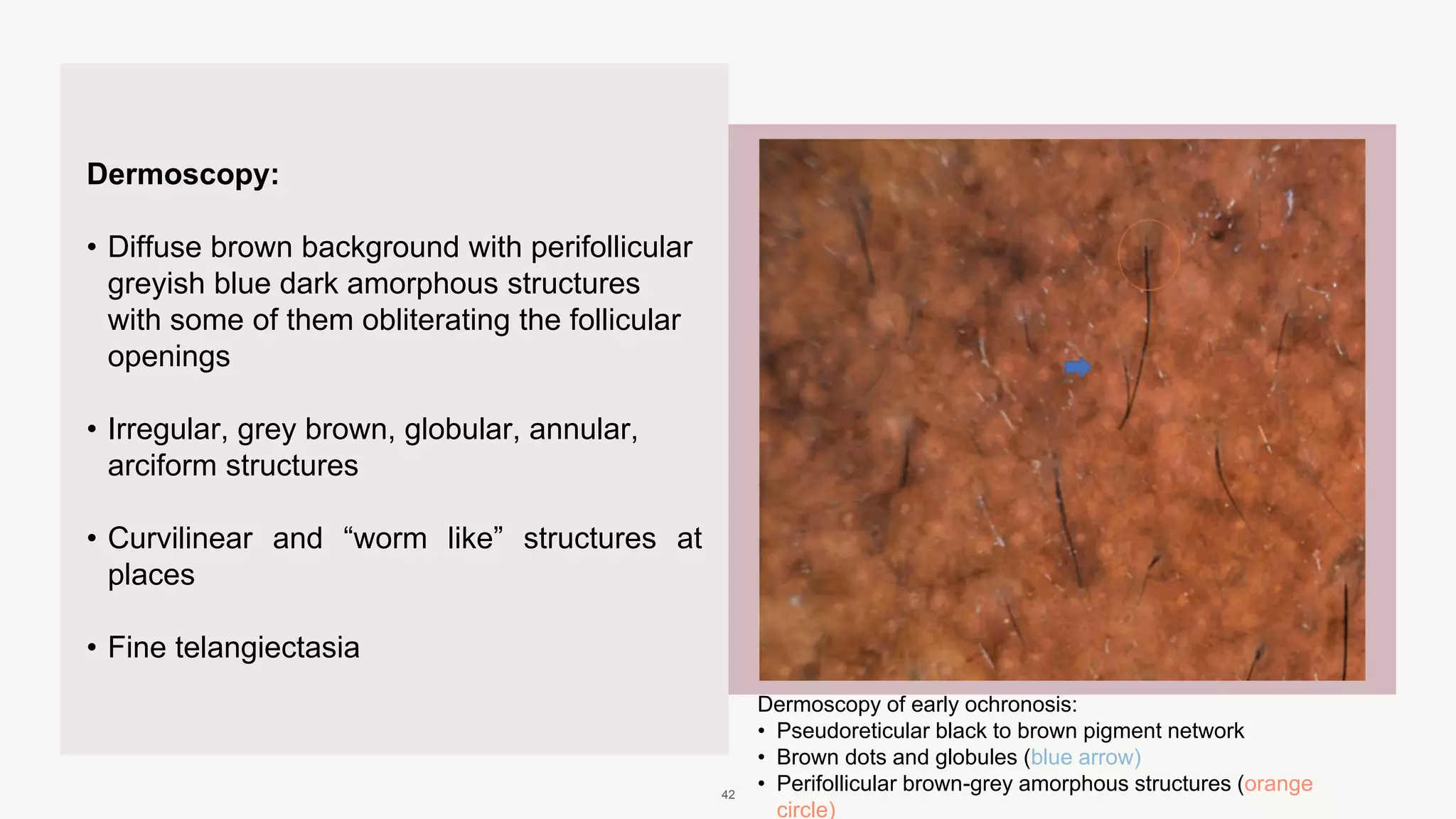 Dermoscopy:

• Diffuse brown background with perifollicular greyish blue dark amorphous structures with some of them obliterating the follicular openings

• Irregular, grey brown, globular, annular, arciform structures

• Curvilinear and “worm like” structures at places

• Fine telangiectasia

Dermoscopy of early ochronosis:
• Pseudoreticular black to brown pigment network
• Brown dots and globules (blue arrow)
• Perifollicular brown-grey amorphous structures (orange circle)

42